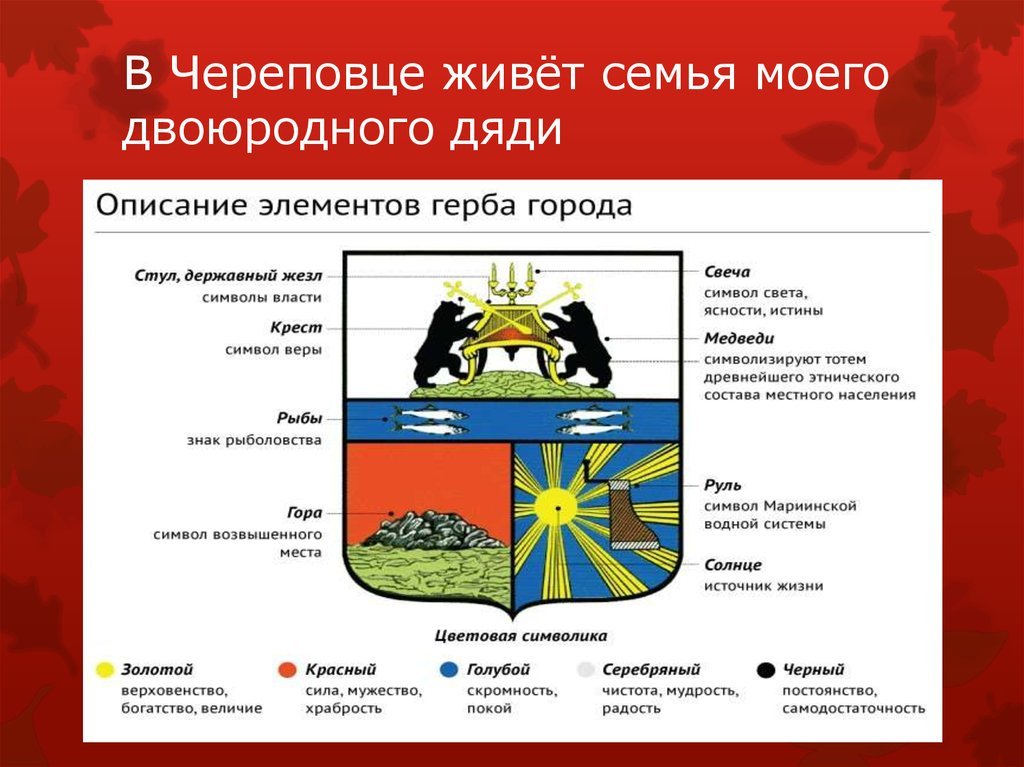 В Череповце живёт семья моего двоюродного дяди

Описание элементов герба города

Стул, державный жезл
символы власти

Крест
символ веры

Рыбы
знак рыболовства

Гора
символ возвышенного места

Свеча
символ света, ясности, истины

Медведи
символизируют тотем древнейшего этнического состава местного населения

Руль
символ Мариинской водной системы

Солнце
источник жизни

Цветовая символика

Золотой
верховенство, богатство, величие

Красный
сила, мужество, храбрость

Голубой
скромность, покой

Серебряный
чистота, мудрость, радость

Черный
постоянство, самодостаточность